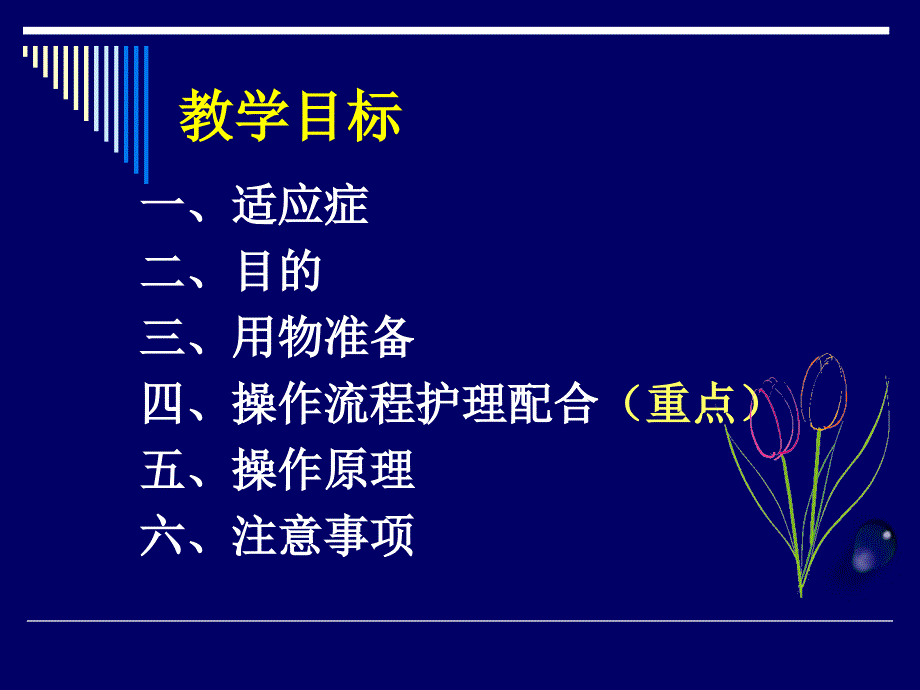 教学目标

一、适应症
二、目的
三、用物准备
四、操作流程护理配合（重点）
五、操作原理
六、注意事项